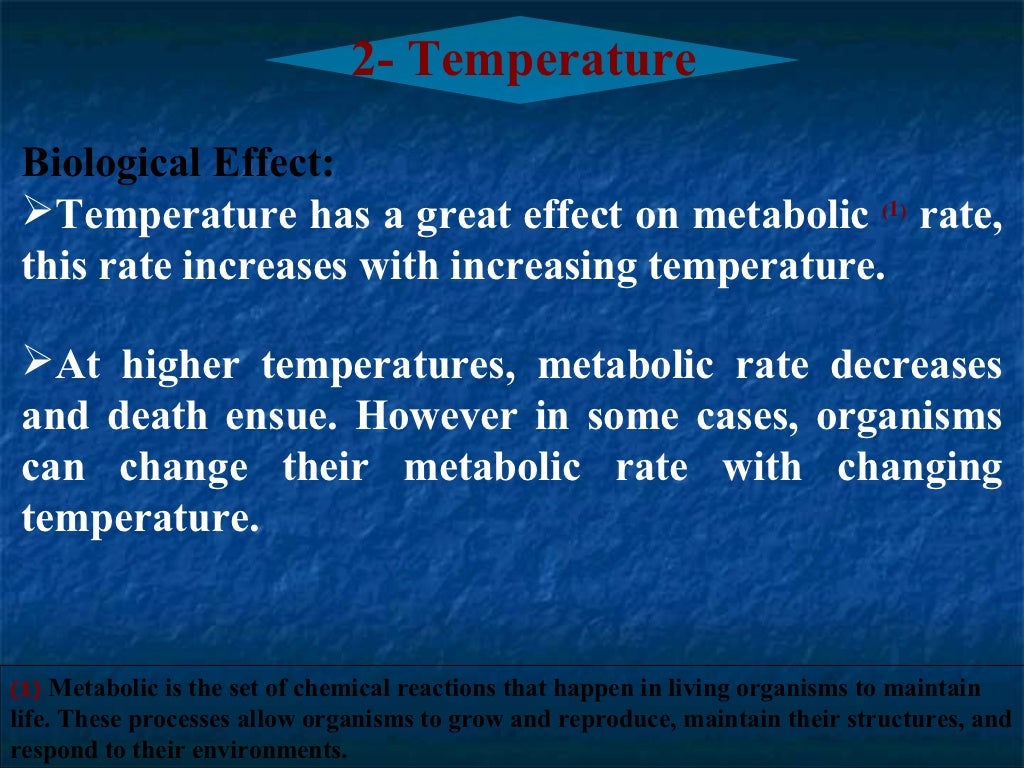 2- Temperature

Biological Effect:
➢Temperature has a great effect on metabolic (1) rate, this rate increases with increasing temperature.

➢At higher temperatures, metabolic rate decreases and death ensue. However in some cases, organisms can change their metabolic rate with changing temperature.

(1) Metabolic is the set of chemical reactions that happen in living organisms to maintain life. These processes allow organisms to grow and reproduce, maintain their structures, and respond to their environments.